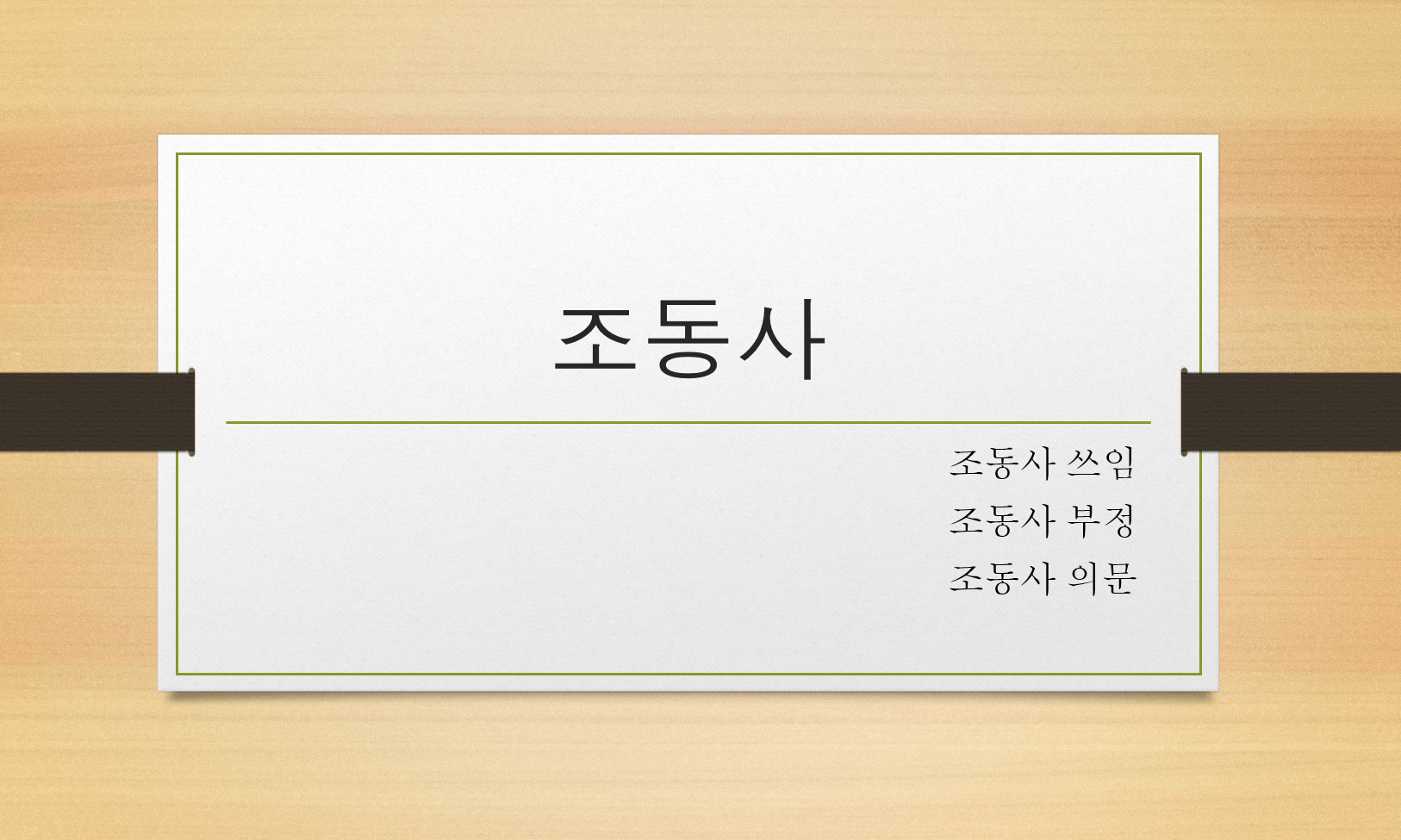 조동사

조동사 쓰임
조동사 부정
조동사 의문